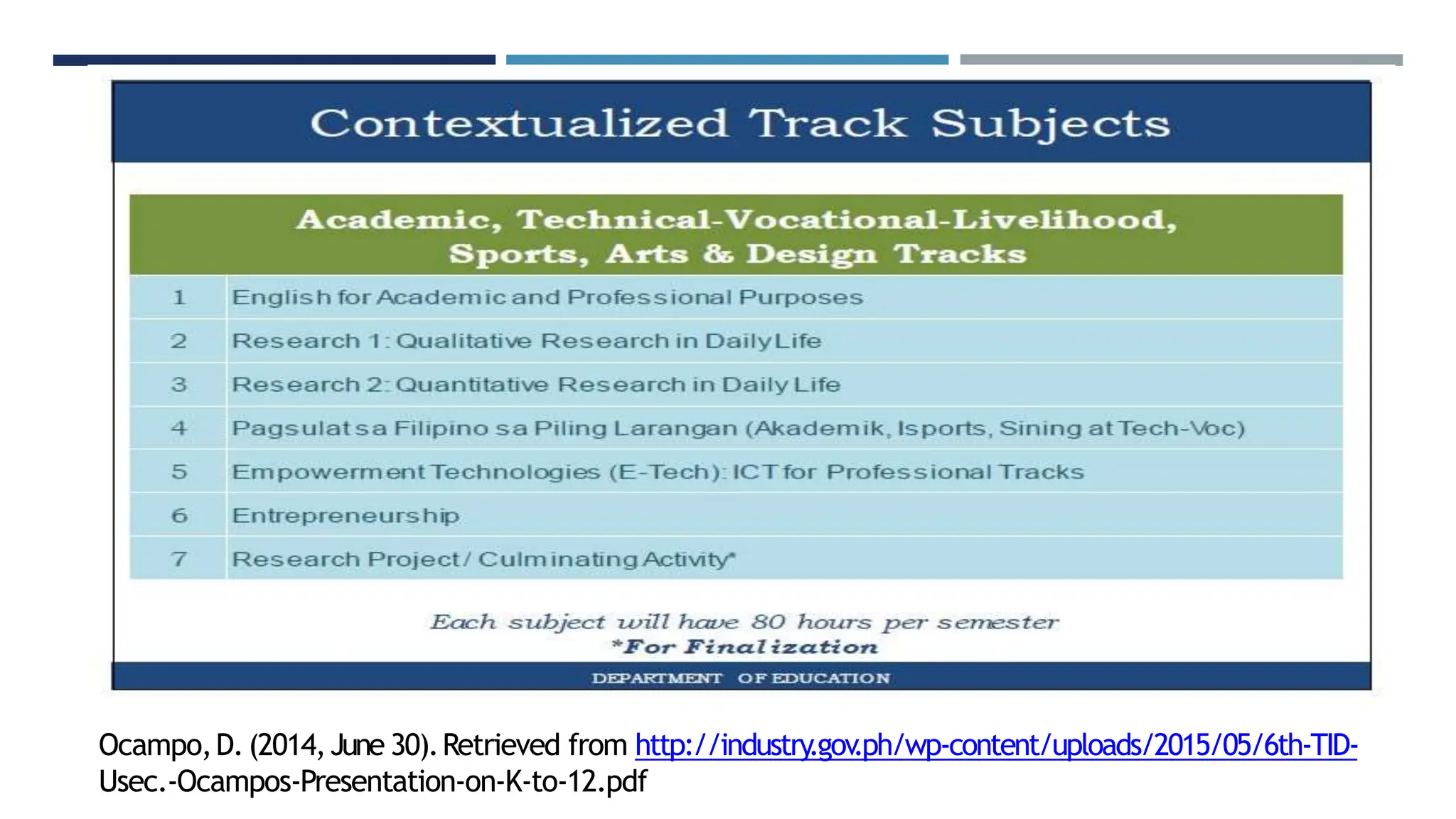 Contextualized Track Subjects

| Academic, Technical-Vocational-Livelihood, Sports, Arts & Design Tracks | |
|---|---|
| 1 | English for Academic and Professional Purposes |
| 2 | Research 1: Qualitative Research in Daily Life |
| 3 | Research 2: Quantitative Research in Daily Life |
| 4 | Pagsulat sa Filipino sa Piling Larangan (Akademik, Isports, Sining at Tech-Voc) |
| 5 | Empowerment Technologies (E-Tech): ICT for Professional Tracks |
| 6 | Entrepreneurship |
| 7 | Research Project / Culminating Activity* |

Each subject will have 80 hours per semester
*For Finalization

DEPARTMENT OF EDUCATION

Ocampo, D. (2014, June 30). Retrieved from http://industry.gov.ph/wp-content/uploads/2015/05/6th-TID-Usec.-Ocampos-Presentation-on-K-to-12.pdf